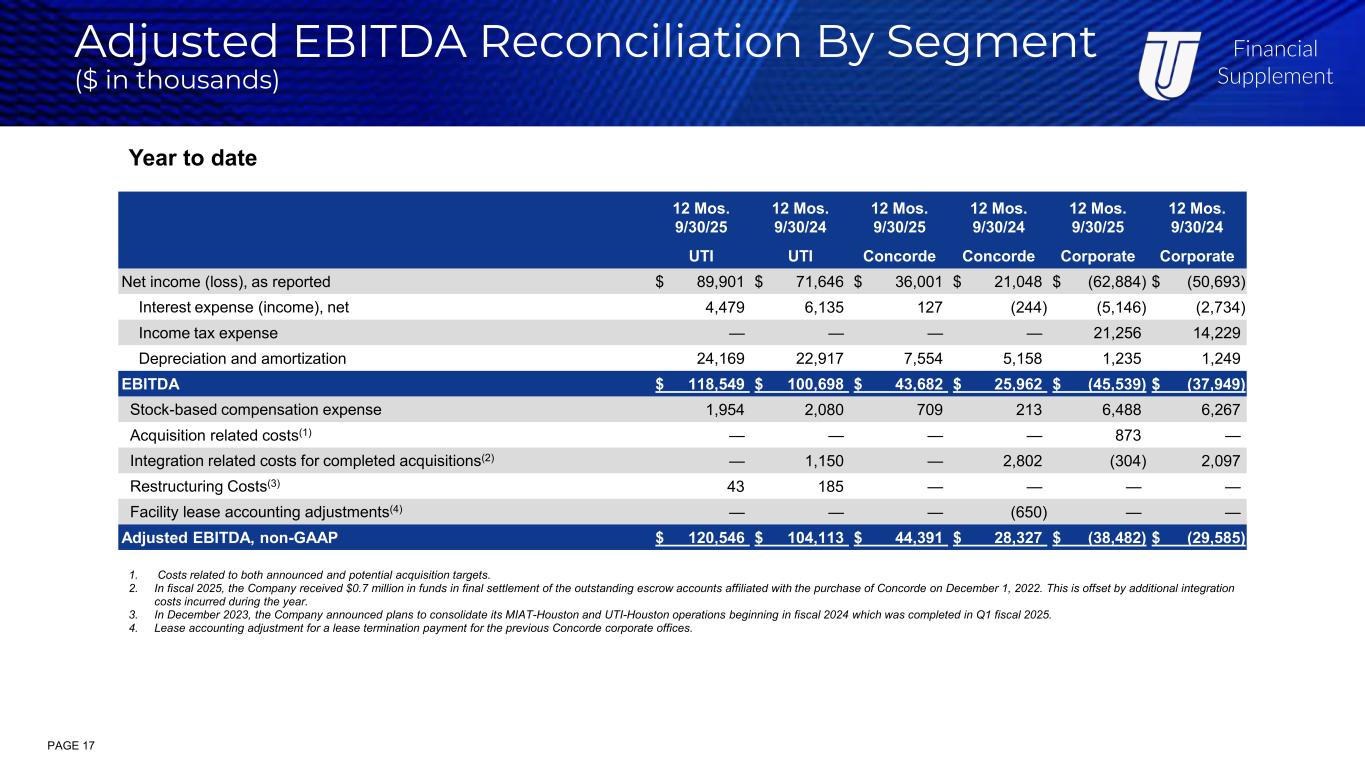 Adjusted EBITDA Reconciliation By Segment
($ in thousands)

Financial Supplement

Year to date

| | 12 Mos. 9/30/25 UTI | 12 Mos. 9/30/24 UTI | 12 Mos. 9/30/25 Concorde | 12 Mos. 9/30/24 Concorde | 12 Mos. 9/30/25 Corporate | 12 Mos. 9/30/24 Corporate |
|---|---|---|---|---|---|---|
| Net income (loss), as reported | $ 89,901 | $ 71,646 | $ 36,001 | $ 21,048 | $ (62,884) | $ (50,693) |
| Interest expense (income), net | 4,479 | 6,135 | 127 | (244) | (5,146) | (2,734) |
| Income tax expense | — | — | — | — | 21,256 | 14,229 |
| Depreciation and amortization | 24,169 | 22,917 | 7,554 | 5,158 | 1,235 | 1,249 |
| EBITDA | $ 118,549 | $ 100,698 | $ 43,682 | $ 25,962 | $ (45,539) | $ (37,949) |
| Stock-based compensation expense | 1,954 | 2,080 | 709 | 213 | 6,488 | 6,267 |
| Acquisition related costs$^{(1)}$ | — | — | — | — | 873 | — |
| Integration related costs for completed acquisitions$^{(2)}$ | — | 1,150 | — | 2,802 | (304) | 2,097 |
| Restructuring Costs$^{(3)}$ | 43 | 185 | — | — | — | — |
| Facility lease accounting adjustments$^{(4)}$ | — | — | — | (650) | — | — |
| Adjusted EBITDA, non-GAAP | $ 120,546 | $ 104,113 | $ 44,391 | $ 28,327 | $ (38,482) | $ (29,585) |

1. Costs related to both announced and potential acquisition targets.
2. In fiscal 2025, the Company received $0.7 million in funds in final settlement of the outstanding escrow accounts affiliated with the purchase of Concorde on December 1, 2022. This is offset by additional integration costs incurred during the year.
3. In December 2023, the Company announced plans to consolidate its MIAT-Houston and UTI-Houston operations beginning in fiscal 2024 which was completed in Q1 fiscal 2025.
4. Lease accounting adjustment for a lease termination payment for the previous Concorde corporate offices.

PAGE 17